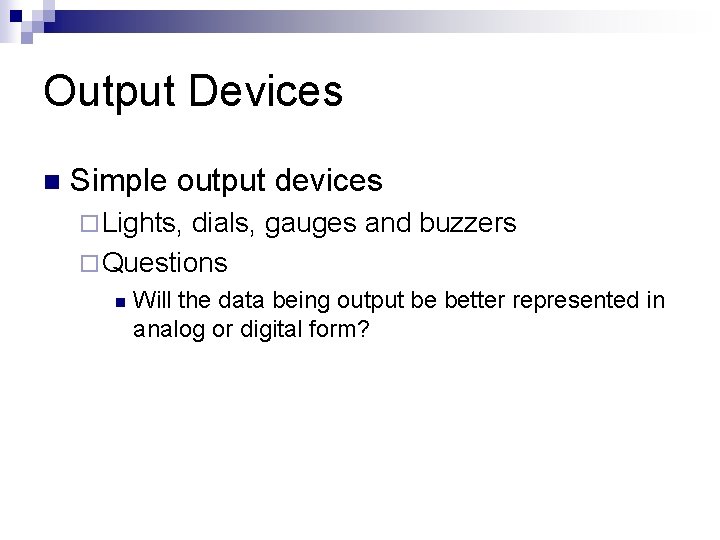 Output Devices

Simple output devices

Lights, dials, gauges and buzzers

Questions

Will the data being output be better represented in analog or digital form?